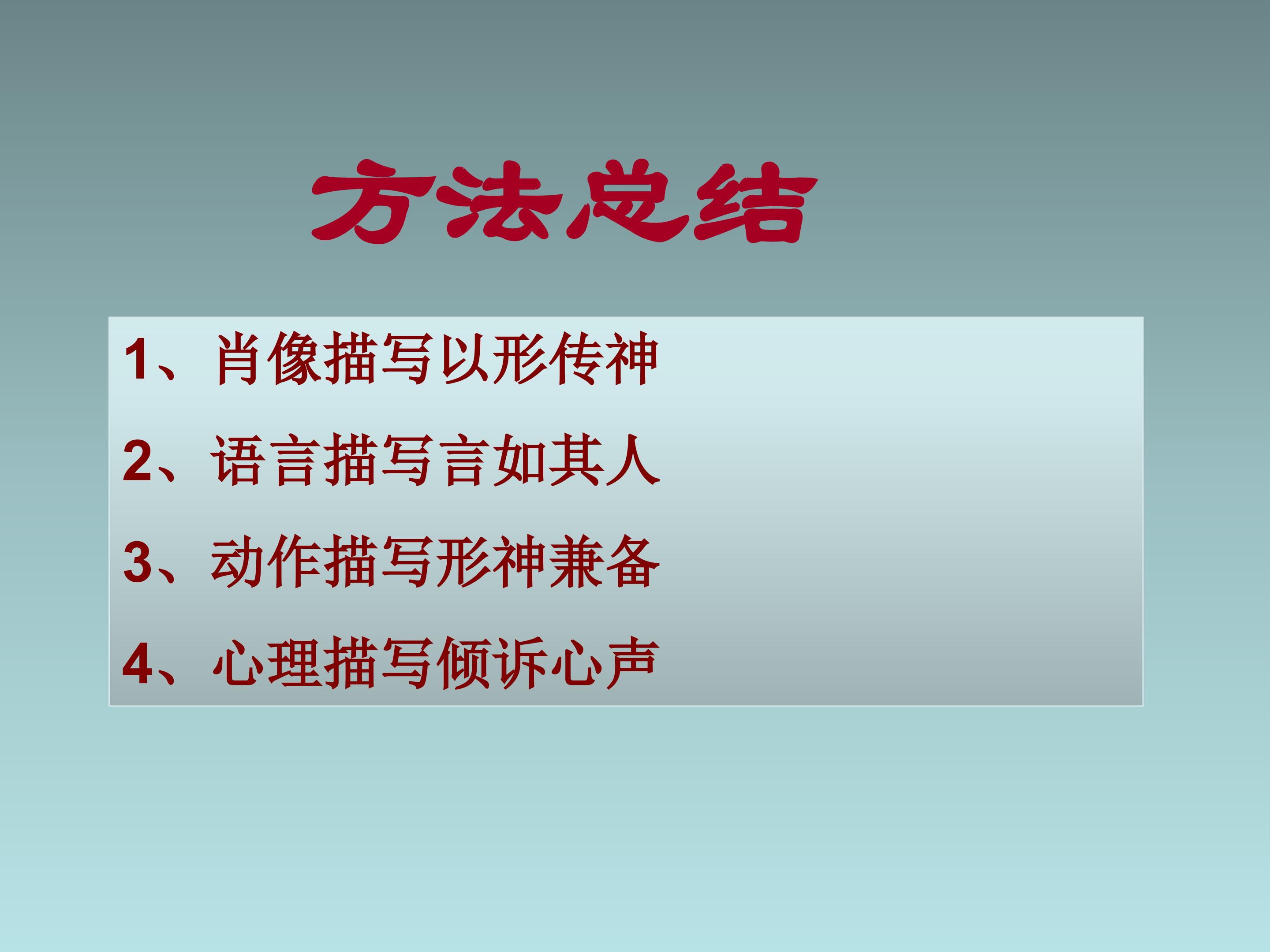 方法总结

1、肖像描写以形传神

2、语言描写言如其人

3、动作描写形神兼备

4、心理描写倾诉心声